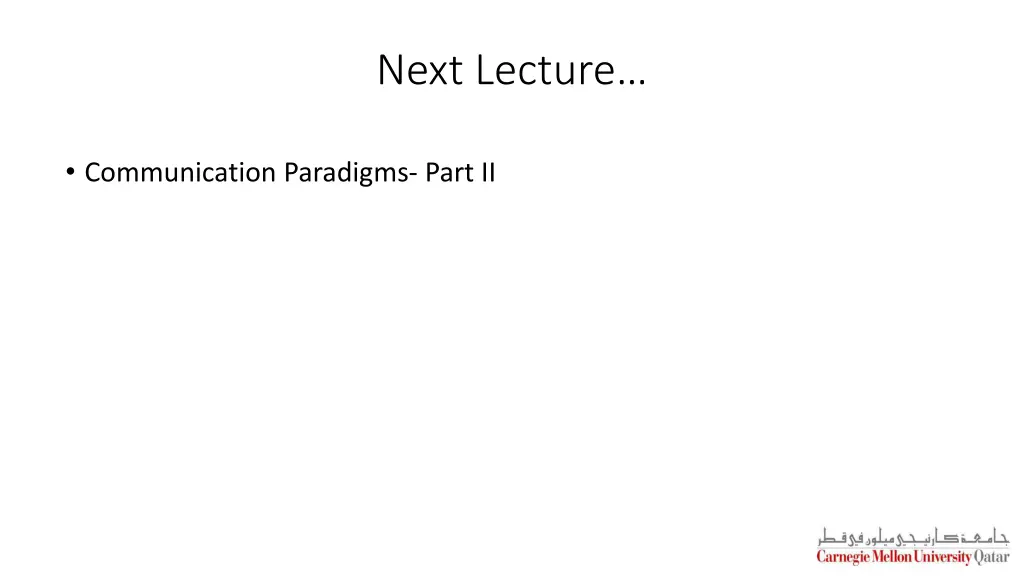 Next Lecture…

• Communication Paradigms- Part II

جامعة كارنيجي ميلون في قطر
Carnegie Mellon University Qatar